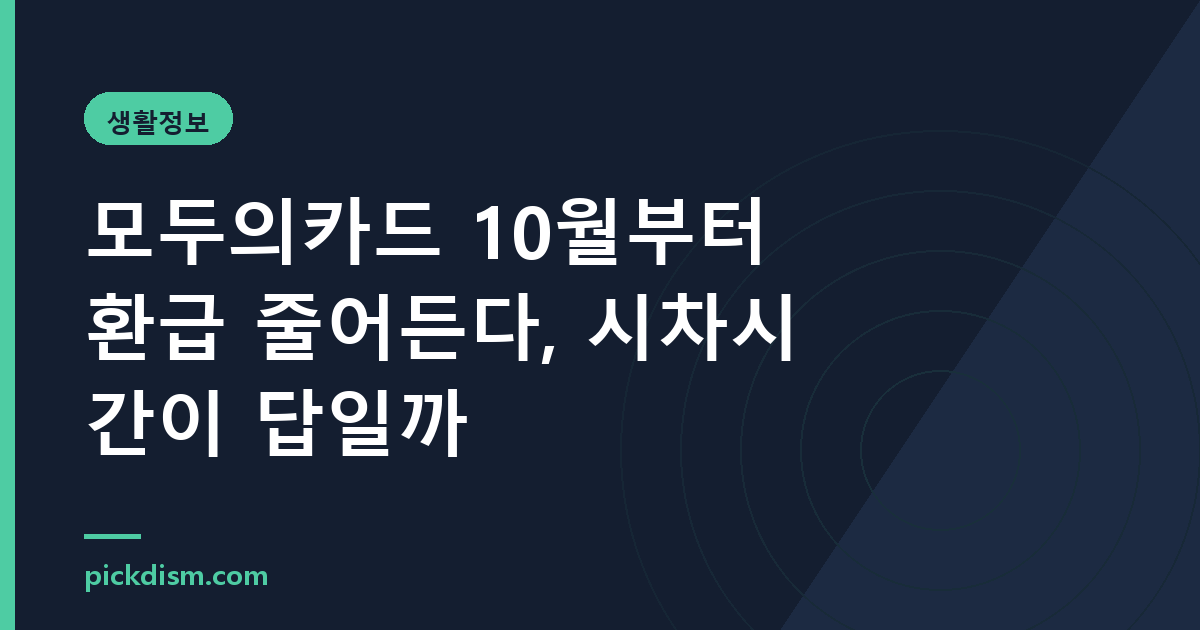 생활정보

모두의카드 10월부터 환급 줄어든다, 시차시간이 답일까

pickdism.com